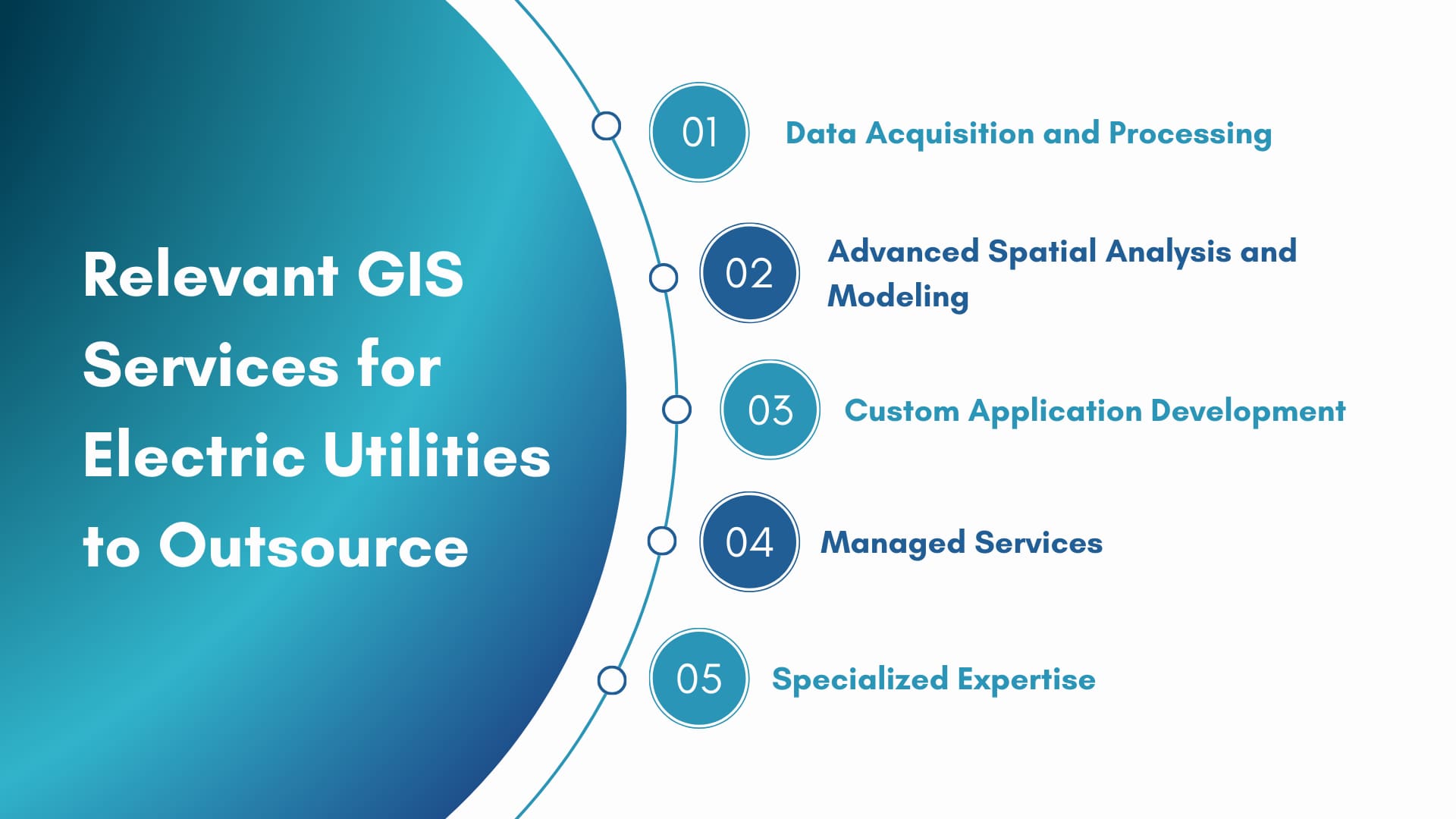 Relevant GIS Services for Electric Utilities to Outsource

01 Data Acquisition and Processing

02 Advanced Spatial Analysis and Modeling

03 Custom Application Development

04 Managed Services

05 Specialized Expertise